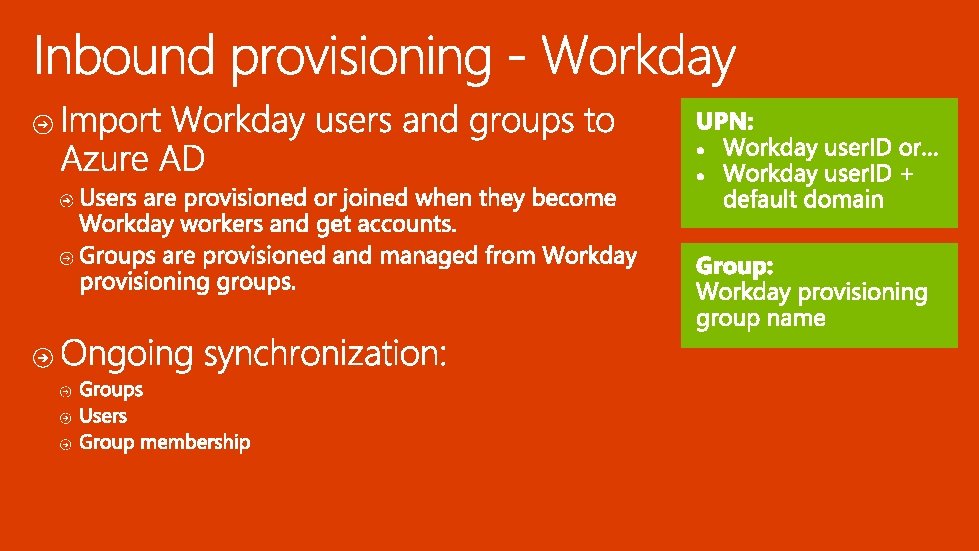 Inbound provisioning - Workday

Import Workday users and groups to Azure AD

Users are provisioned or joined when they become Workday workers and get accounts.

Groups are provisioned and managed from Workday provisioning groups.

Ongoing synchronization:

Groups

Users

Group membership

UPN:
• Workday userID or…
• Workday userID + default domain

Group:
Workday provisioning group name